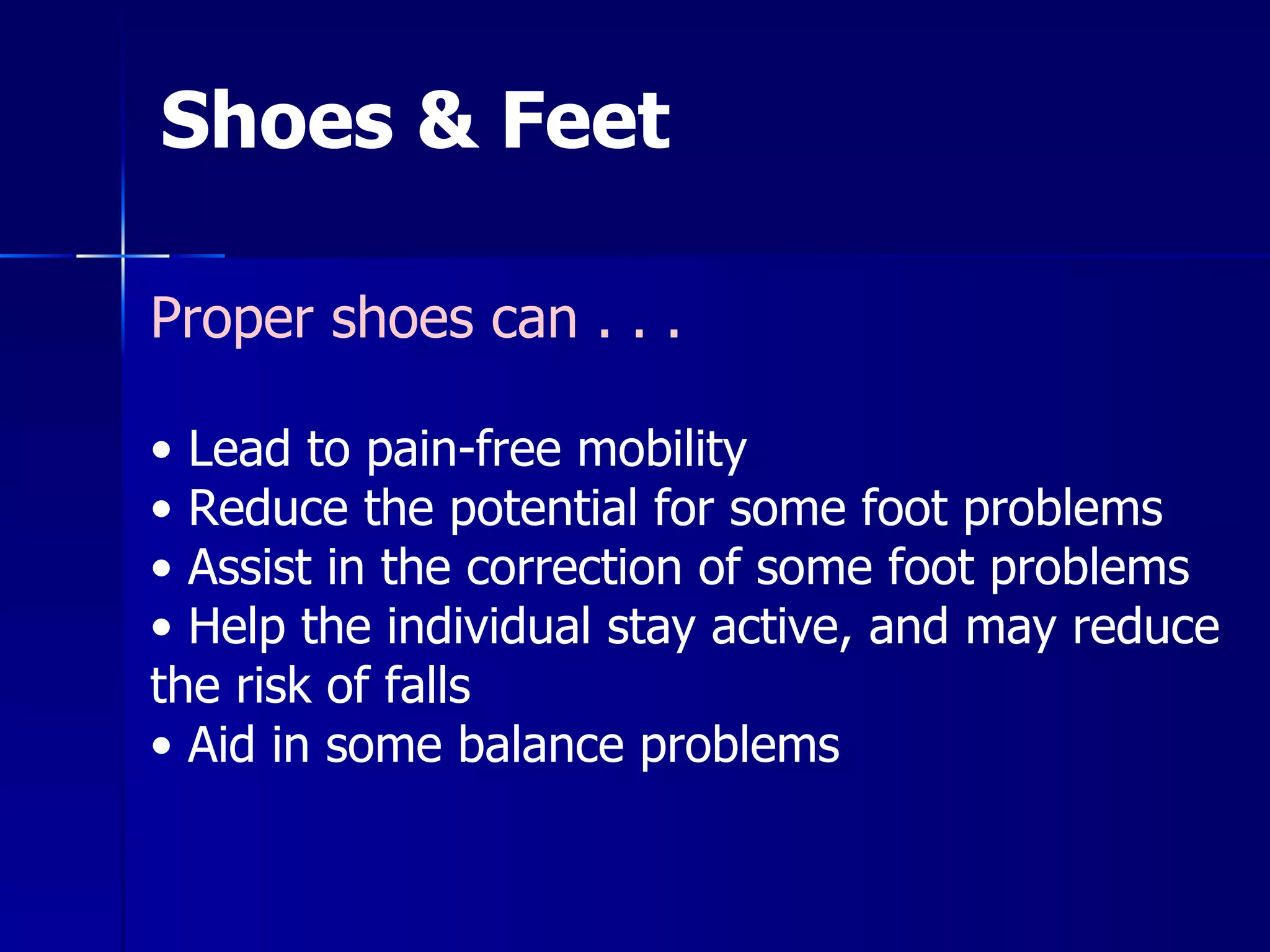 Shoes & Feet

Proper shoes can . . .

• Lead to pain-free mobility
• Reduce the potential for some foot problems
• Assist in the correction of some foot problems
• Help the individual stay active, and may reduce the risk of falls
• Aid in some balance problems